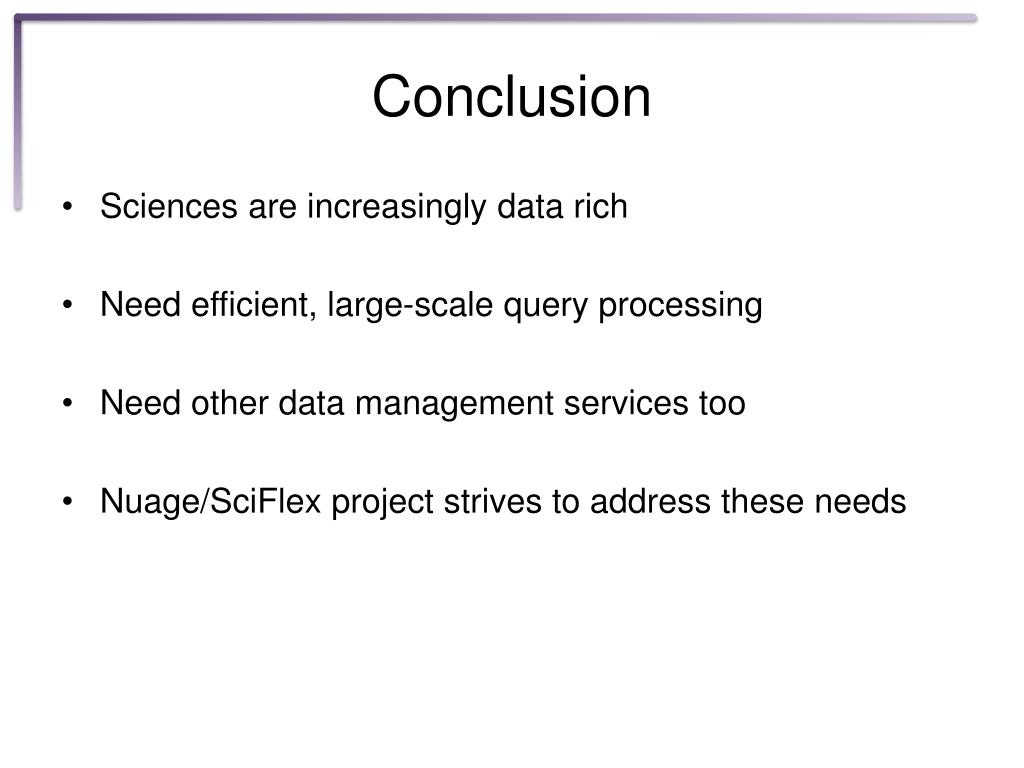 Conclusion

• Sciences are increasingly data rich

• Need efficient, large-scale query processing

• Need other data management services too

• Nuage/SciFlex project strives to address these needs